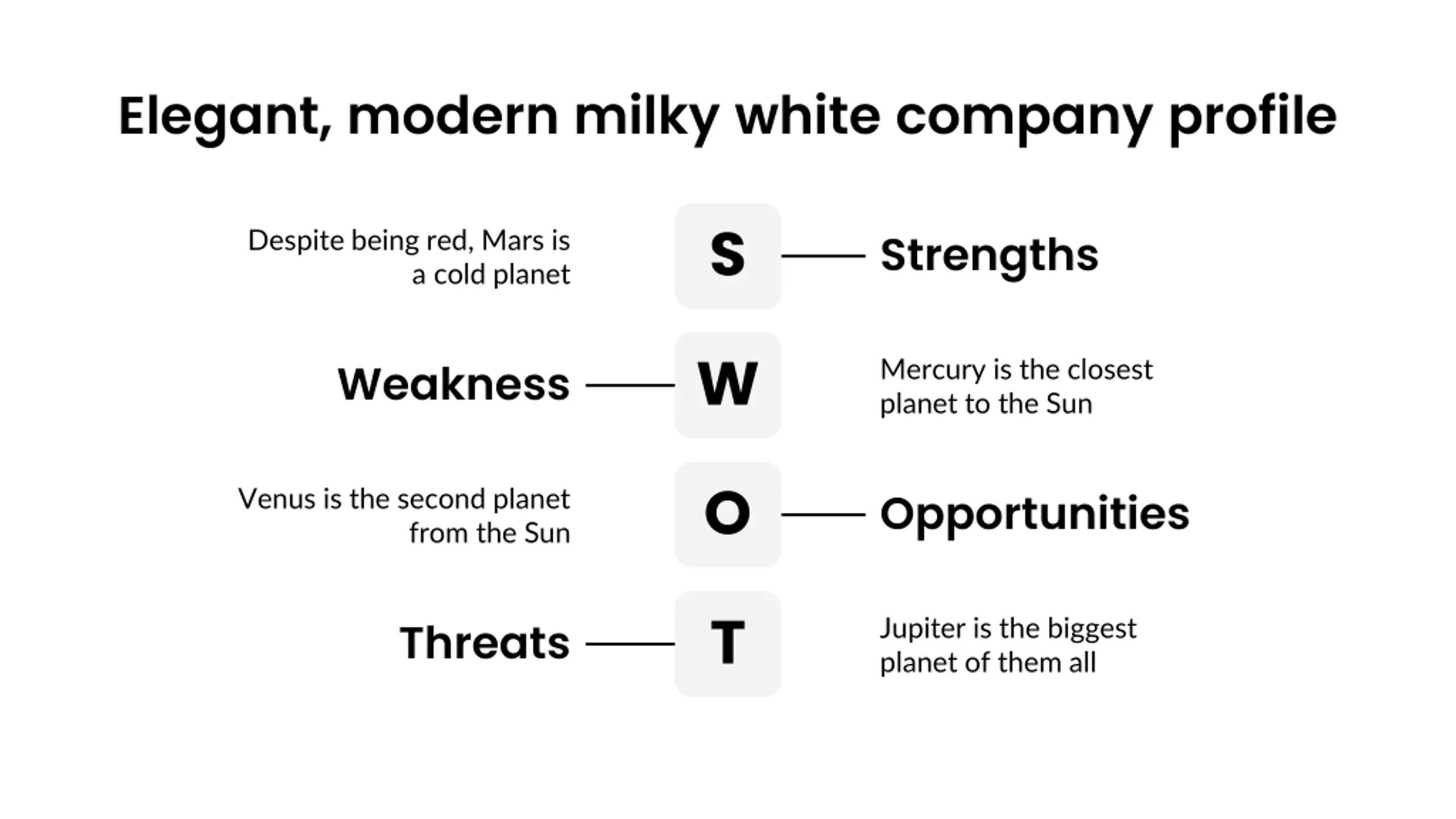 Elegant, modern milky white company profile

Despite being red, Mars is a cold planet

S

Strengths

Weakness

W

Mercury is the closest planet to the Sun

Venus is the second planet from the Sun

O

Opportunities

Threats

T

Jupiter is the biggest planet of them all